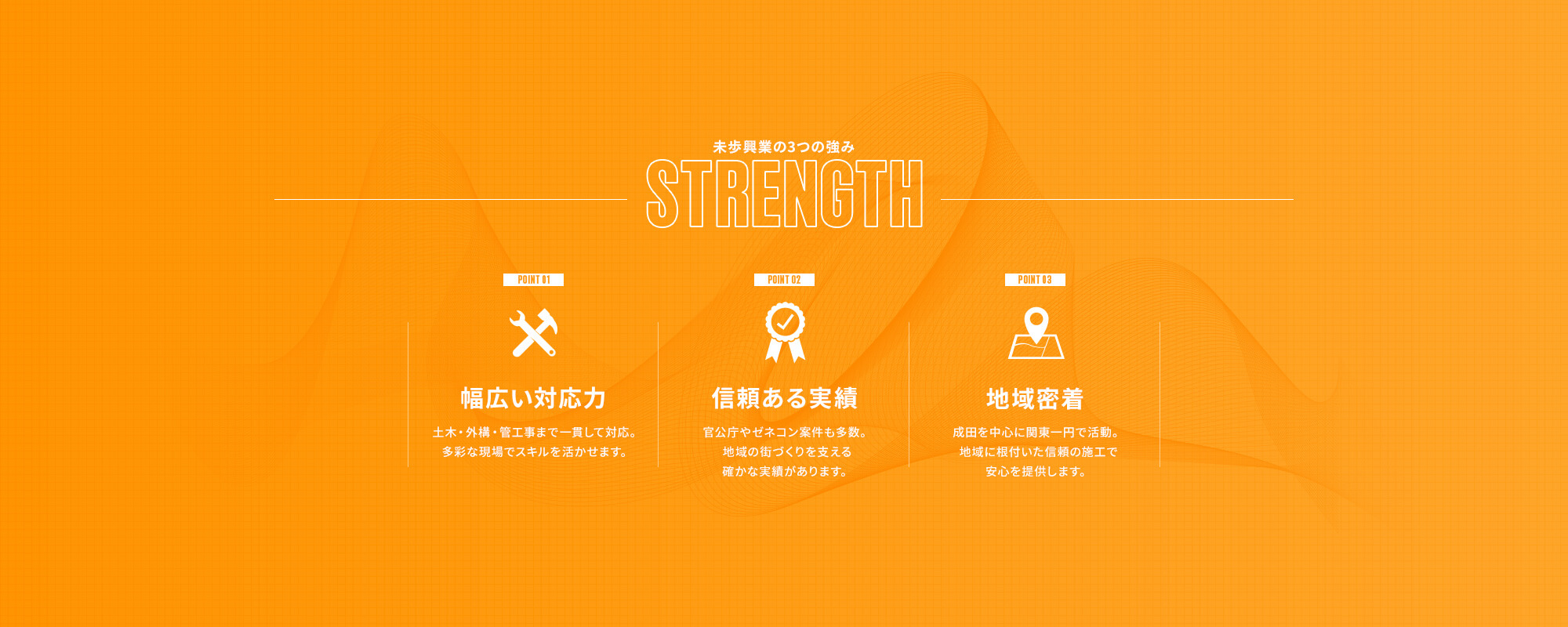 未歩興業の3つの強み

STRENGTH

POINT 01

幅広い対応力

土木・外構・管工事まで一貫して対応。
多彩な現場でスキルを活かせます。

POINT 02

信頼ある実績

官公庁やゼネコン案件も多数。
地域の街づくりを支える
確かな実績があります。

POINT 03

地域密着

成田を中心に関東一円で活動。
地域に根付いた信頼の施工で
安心を提供します。